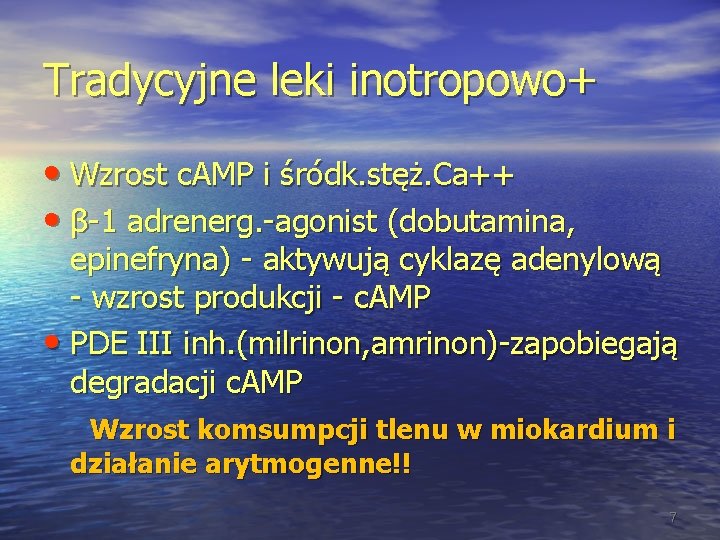 Tradycyjne leki inotropowo+

• Wzrost cAMP i śródk.stęż.Ca++
• β-1 adrenerg.-agonist (dobutamina, epinefryna) - aktywują cyklazę adenylową - wzrost produkcji - cAMP
• PDE III inh.(milrinon,amrinon)-zapobiegają degradacji cAMP

Wzrost komsumpcji tlenu w miokardium i działanie arytmogenne!!

7